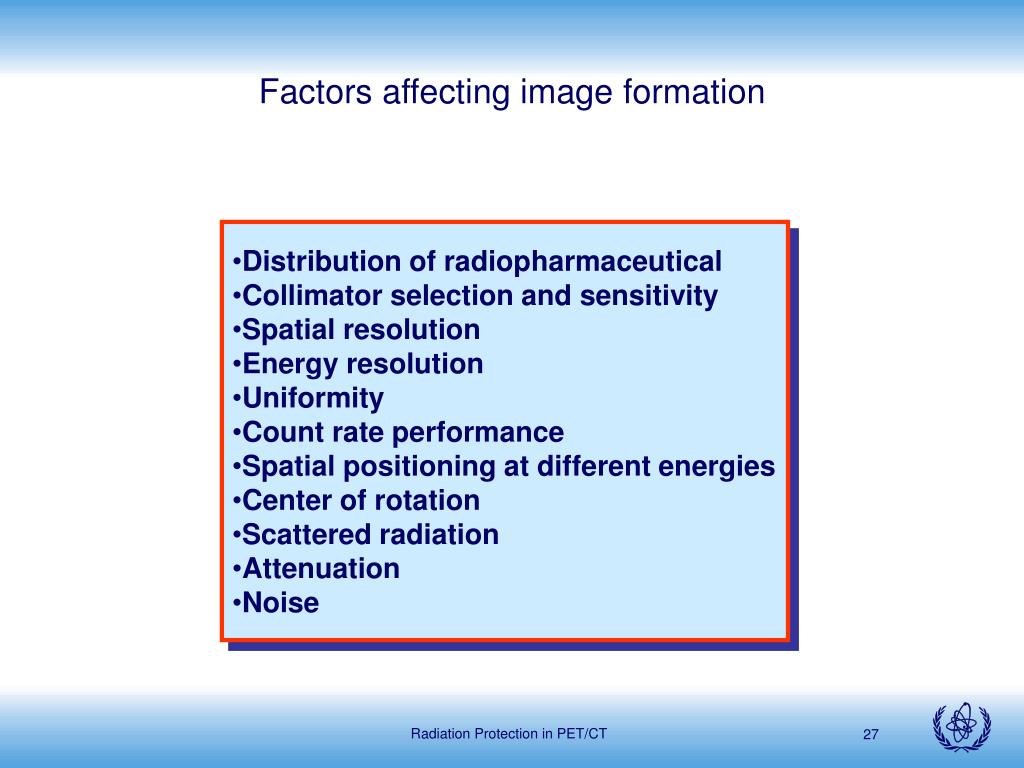 Factors affecting image formation

•Distribution of radiopharmaceutical
•Collimator selection and sensitivity
•Spatial resolution
•Energy resolution
•Uniformity
•Count rate performance
•Spatial positioning at different energies
•Center of rotation
•Scattered radiation
•Attenuation
•Noise

Radiation Protection in PET/CT

27